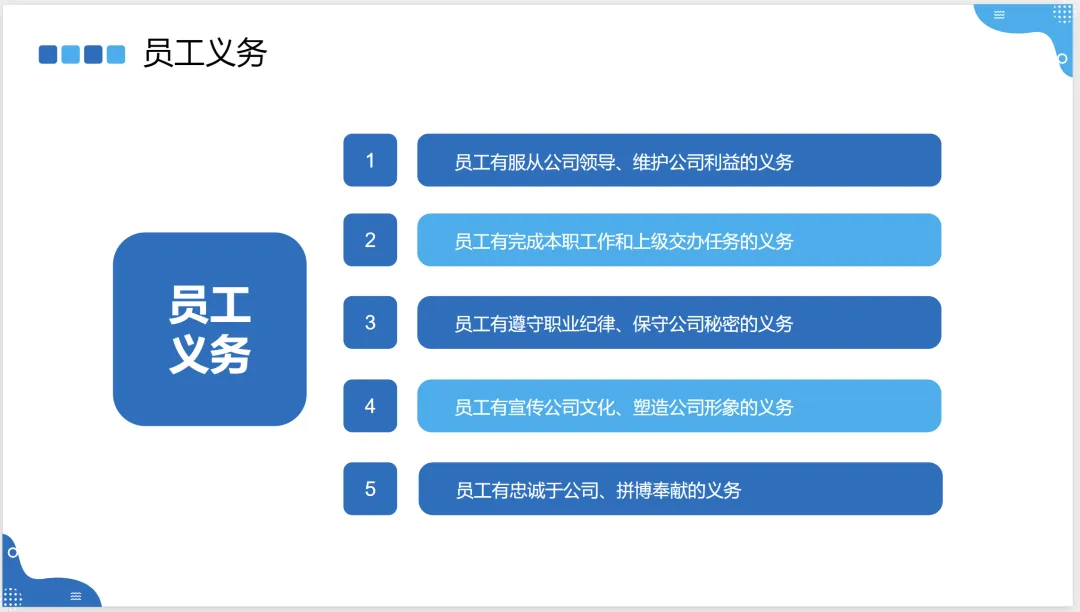 员工义务

员工义务

1 员工有服从公司领导、维护公司利益的义务

2 员工有完成本职工作和上级交办任务的义务

3 员工有遵守职业纪律、保守公司秘密的义务

4 员工有宣传公司文化、塑造公司形象的义务

5 员工有忠诚于公司、拼博奉献的义务